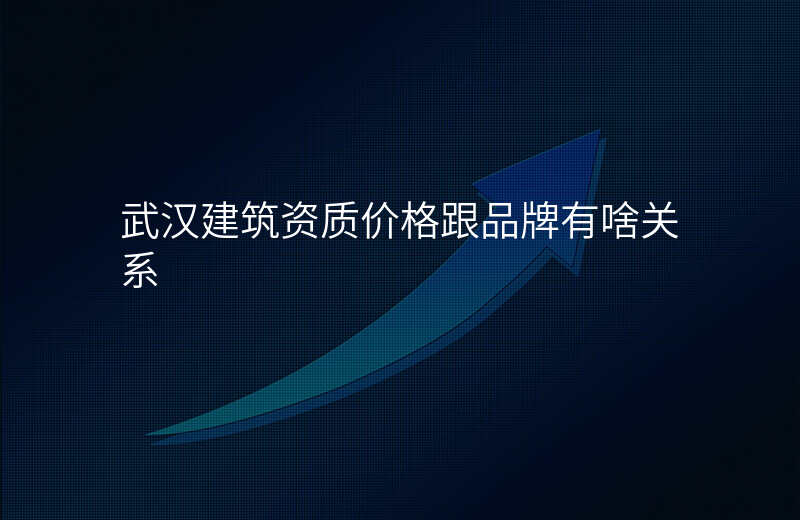 武汉建筑资质价格跟品牌有啥关系